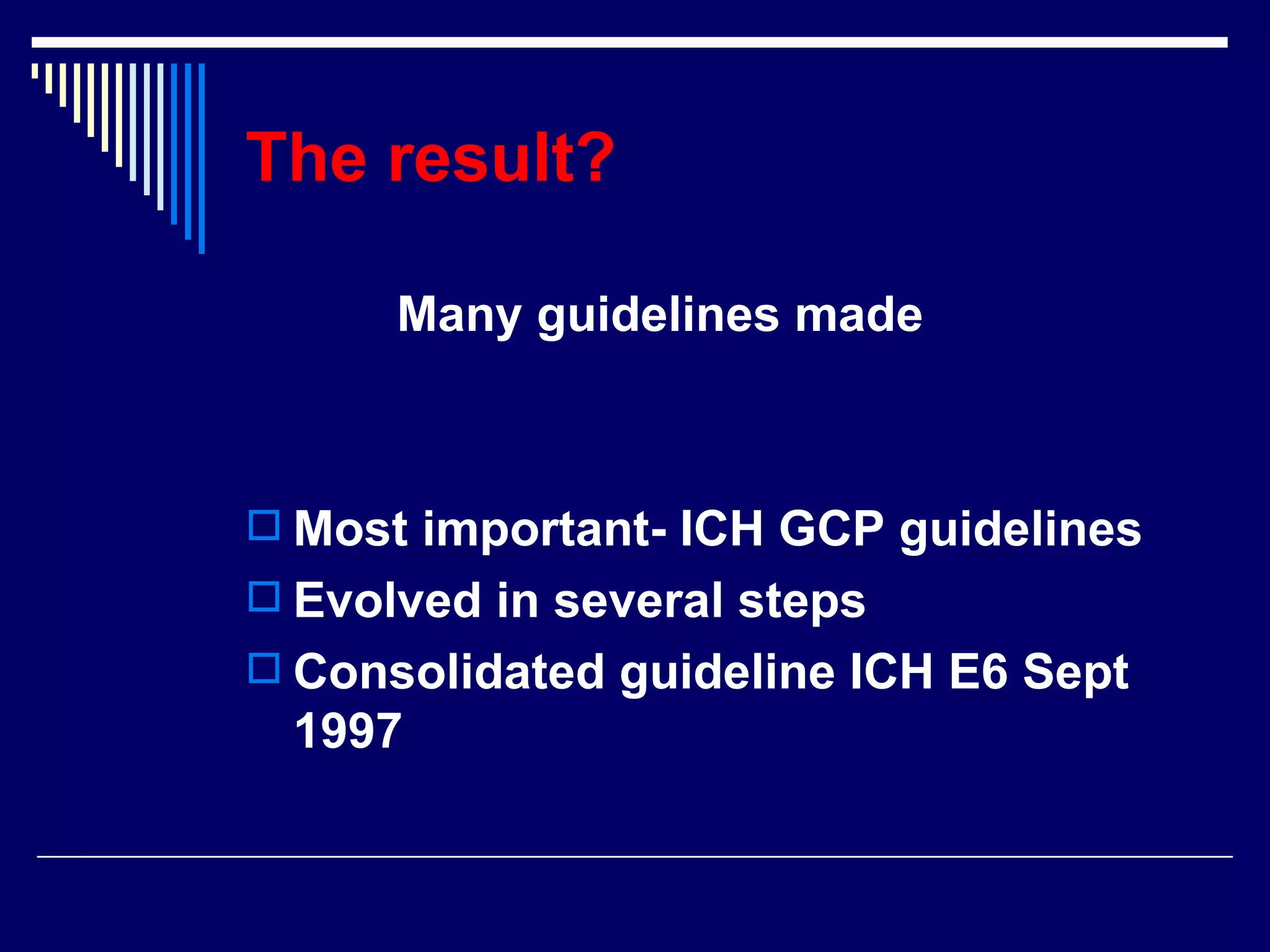 The result?

Many guidelines made

□ Most important- ICH GCP guidelines
□ Evolved in several steps
□ Consolidated guideline ICH E6 Sept 1997